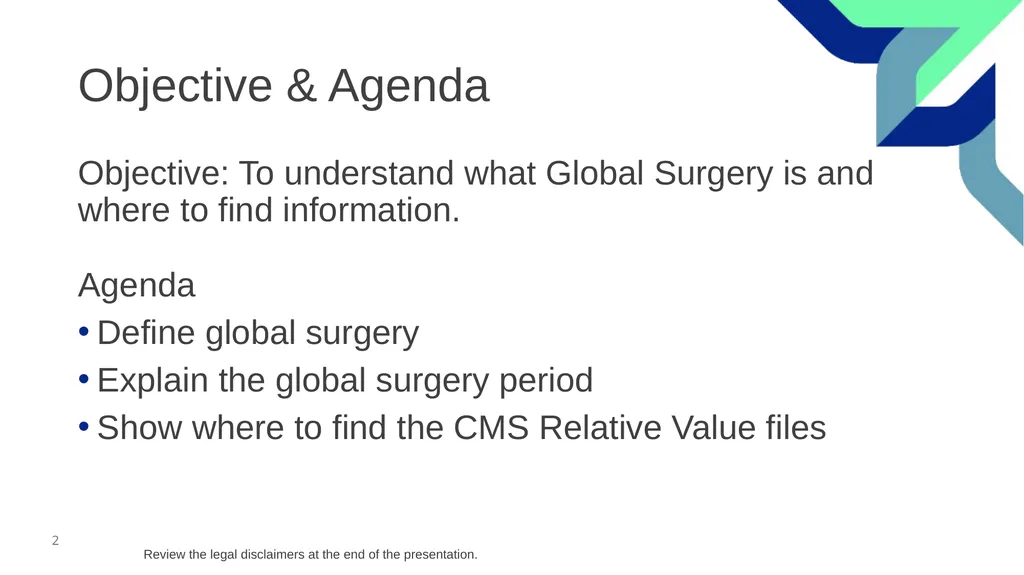 Objective & Agenda

Objective: To understand what Global Surgery is and where to find information.

Agenda

• Define global surgery
• Explain the global surgery period
• Show where to find the CMS Relative Value files

2

Review the legal disclaimers at the end of the presentation.